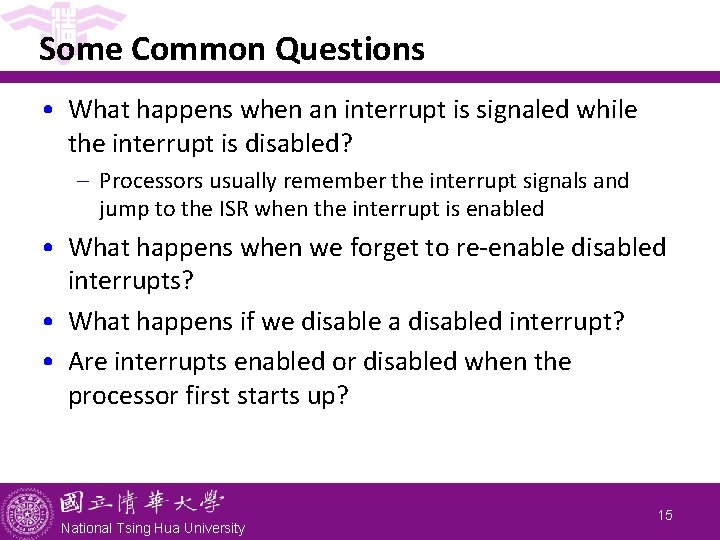 Some Common Questions

• What happens when an interrupt is signaled while the interrupt is disabled?
  – Processors usually remember the interrupt signals and jump to the ISR when the interrupt is enabled
• What happens when we forget to re-enable disabled interrupts?
• What happens if we disable a disabled interrupt?
• Are interrupts enabled or disabled when the processor first starts up?

國立清華大學
National Tsing Hua University

15